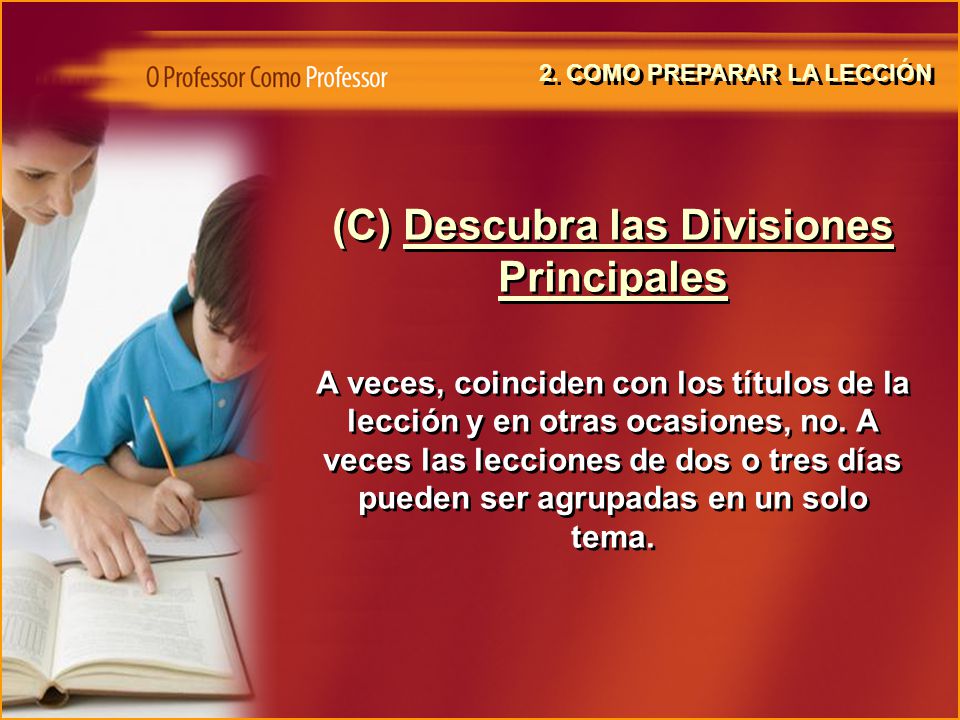 O Professor Como Professor

2. COMO PREPARAR LA LECCIÓN

(C) Descubra las Divisiones Principales

A veces, coinciden con los títulos de la lección y en otras ocasiones, no. A veces las lecciones de dos o tres días pueden ser agrupadas en un solo tema.